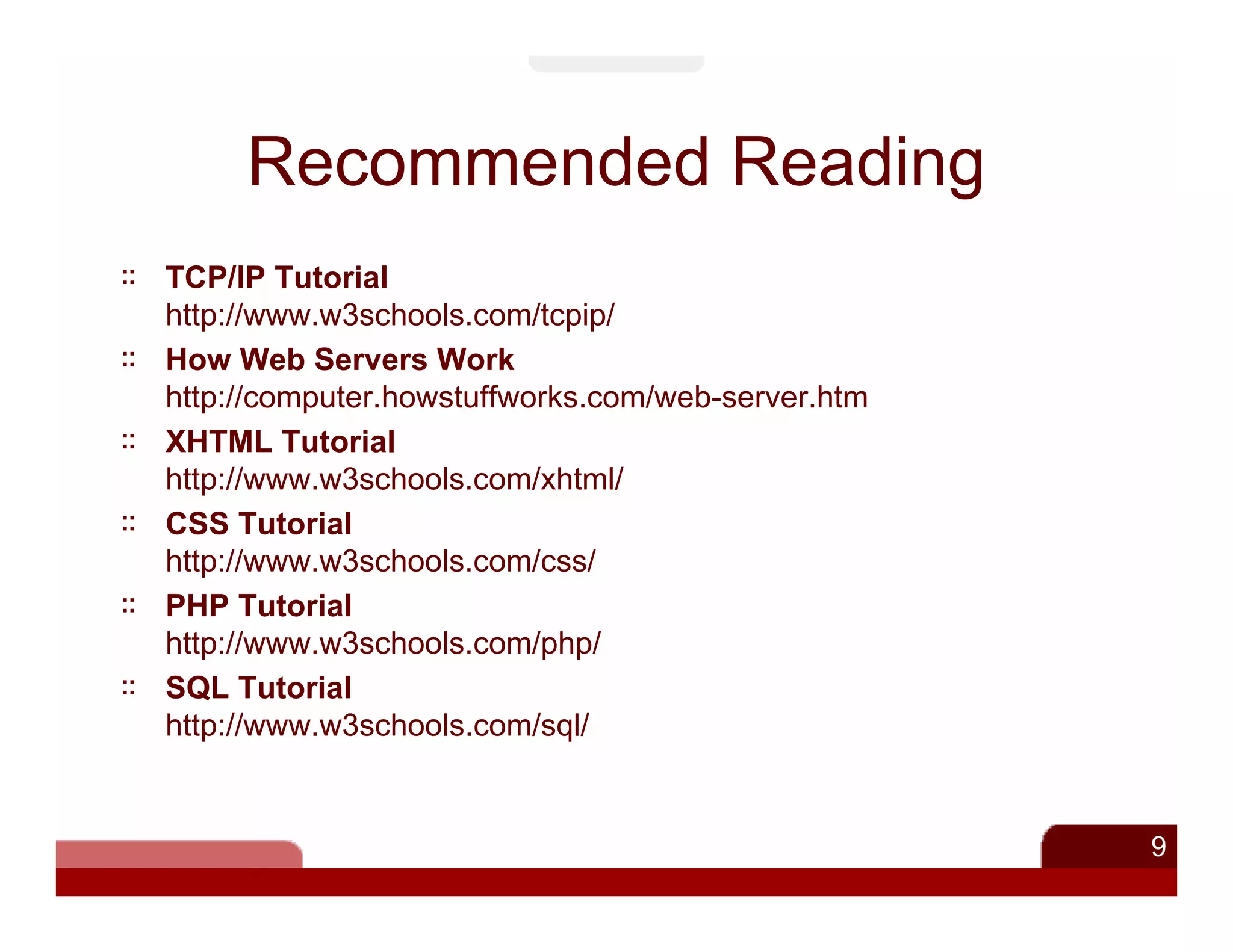 Recommended Reading

:: TCP/IP Tutorial
http://www.w3schools.com/tcpip/

:: How Web Servers Work
http://computer.howstuffworks.com/web-server.htm

:: XHTML Tutorial
http://www.w3schools.com/xhtml/

:: CSS Tutorial
http://www.w3schools.com/css/

:: PHP Tutorial
http://www.w3schools.com/php/

:: SQL Tutorial
http://www.w3schools.com/sql/

9